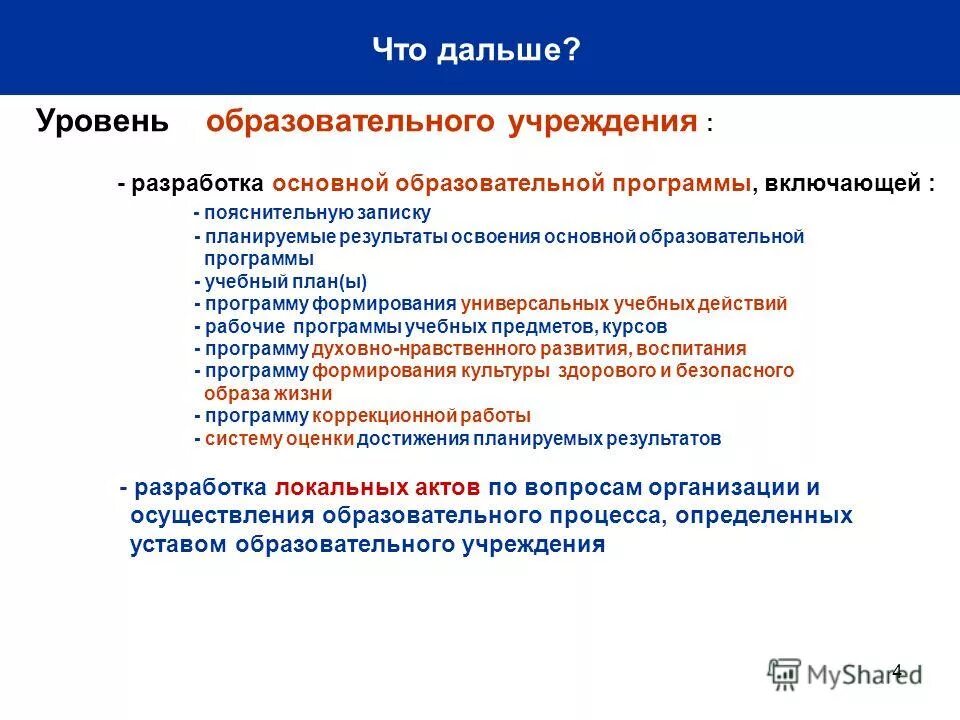 Что дальше?

Уровень образовательного учреждения :

- разработка основной образовательной программы, включающей :

- пояснительную записку
- планируемые результаты освоения основной образовательной программы
- учебный план(ы)
- программу формирования универсальных учебных действий
- рабочие программы учебных предметов, курсов
- программу духовно-нравственного развития, воспитания
- программу формирования культуры здорового и безопасного образа жизни
- программу коррекционной работы
- систему оценки достижения планируемых результатов

- разработка локальных актов по вопросам организации и осуществления образовательного процесса, определенных уставом образовательного учреждения

4

MyShared